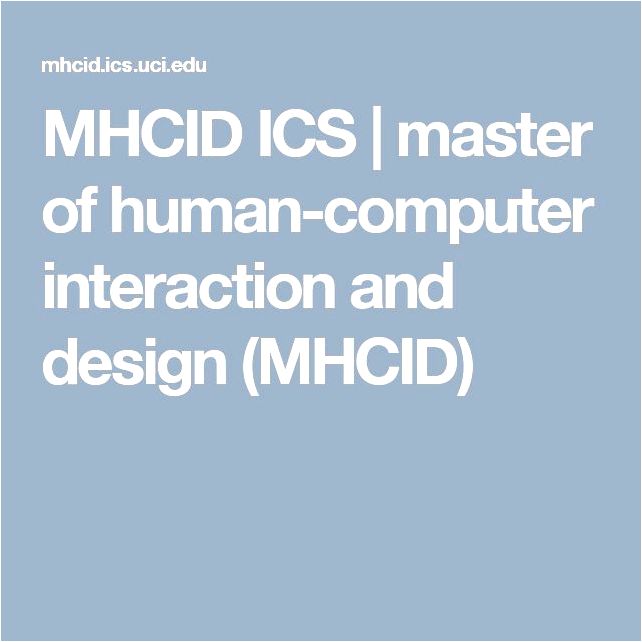 mhcid.ics.uci.edu

MHCID ICS | master of human-computer interaction and design (MHCID)